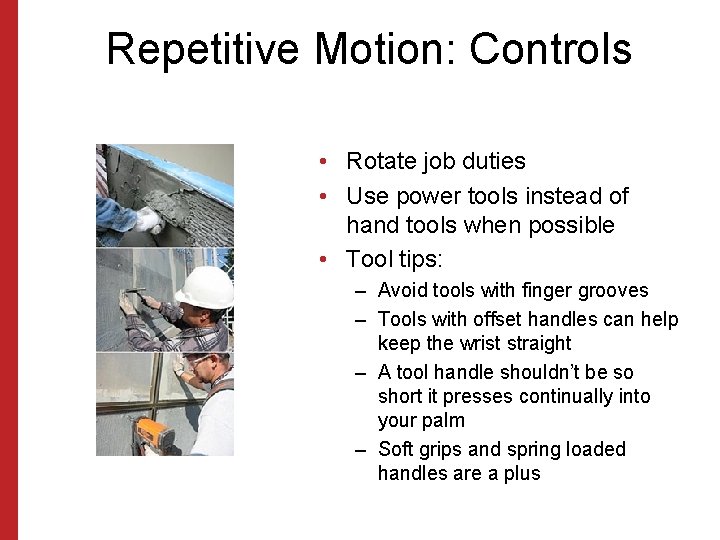 Repetitive Motion: Controls

• Rotate job duties
• Use power tools instead of hand tools when possible
• Tool tips:
– Avoid tools with finger grooves
– Tools with offset handles can help keep the wrist straight
– A tool handle shouldn't be so short it presses continually into your palm
– Soft grips and spring loaded handles are a plus